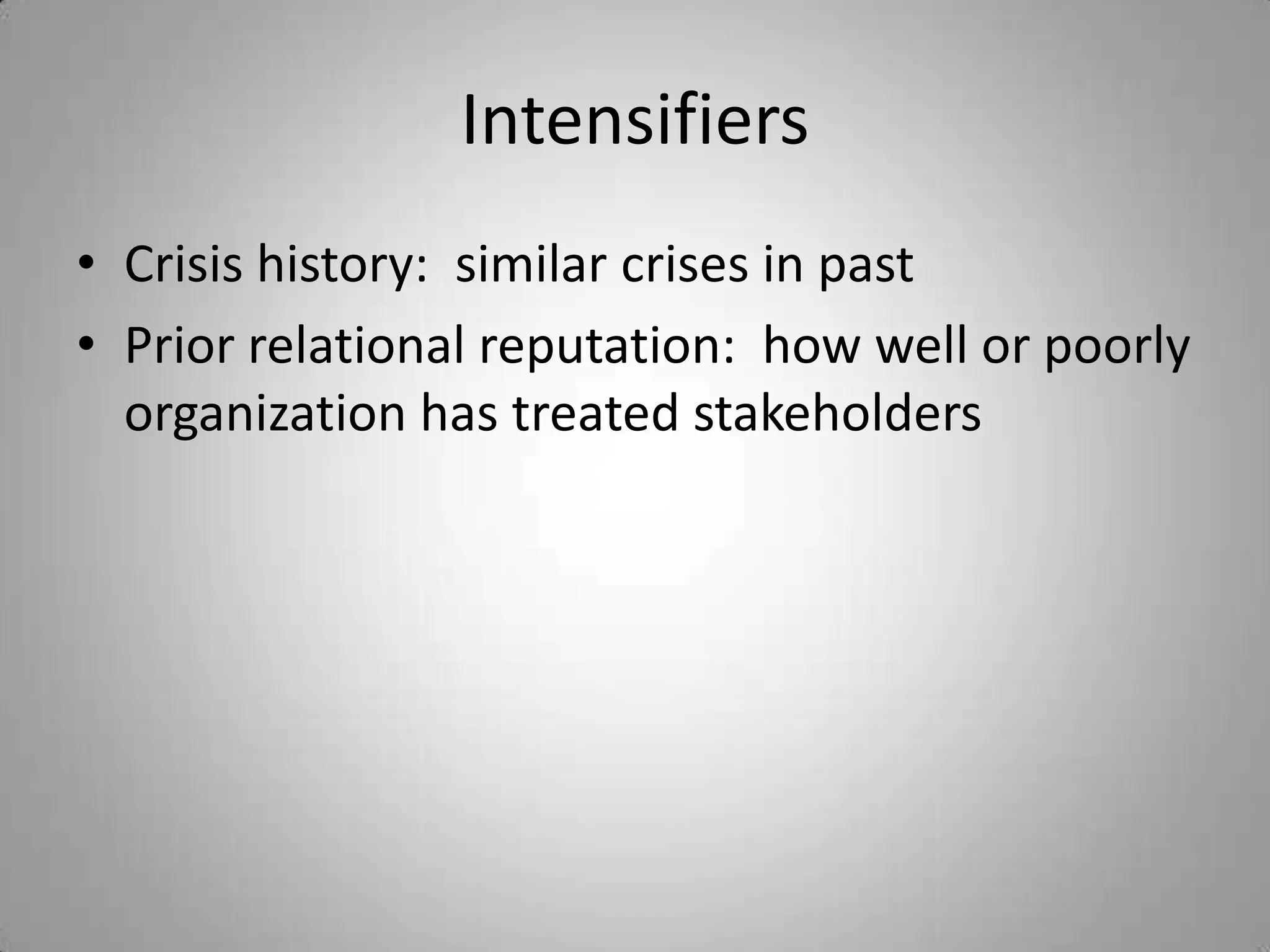 Intensifiers

• Crisis history: similar crises in past
• Prior relational reputation: how well or poorly organization has treated stakeholders